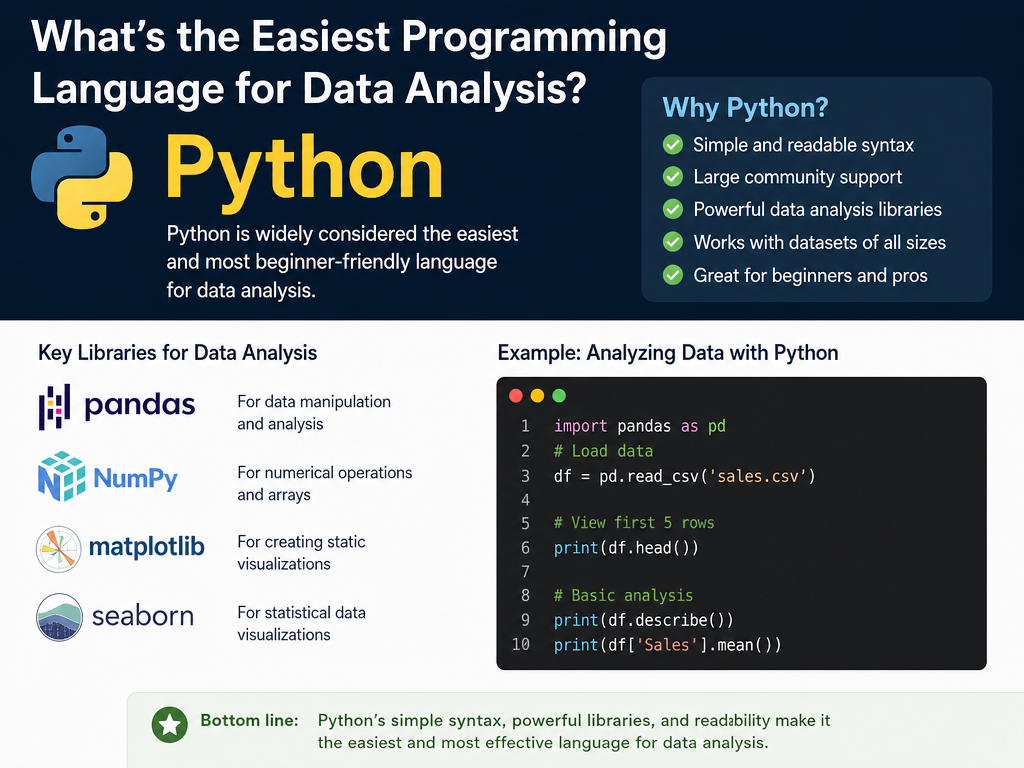 What's the Easiest Programming Language for Data Analysis?

Python

Python is widely considered the easiest and most beginner-friendly language for data analysis.

Why Python?
Simple and readable syntax
Large community support
Powerful data analysis libraries
Works with datasets of all sizes
Great for beginners and pros

Key Libraries for Data Analysis

pandas For data manipulation and analysis
NumPy For numerical operations and arrays
matplotlib For creating static visualizations
seaborn For statistical data visualizations

Example: Analyzing Data with Python

1 import pandas as pd
2 # Load data
3 df = pd.read_csv('sales.csv')
4
5 # View first 5 rows
6 print(df.head())
7
8 # Basic analysis
9 print(df.describe())
10 print(df['Sales'].mean())

Bottom line: Python's simple syntax, powerful libraries, and readability make it the easiest and most effective language for data analysis.